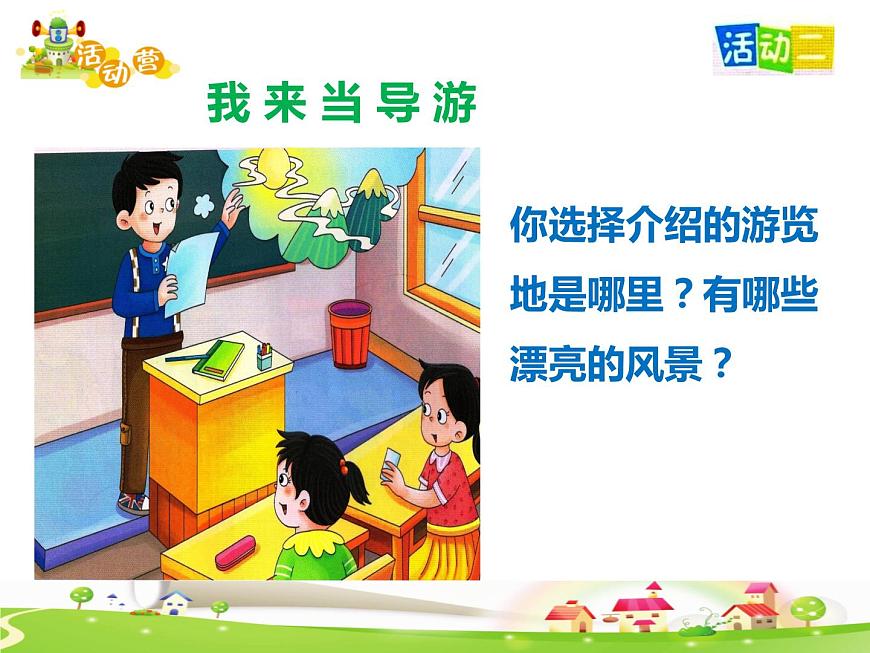 活动营

活动二

我来当导游

你选择介绍的游览地是哪里？有哪些漂亮的风景？